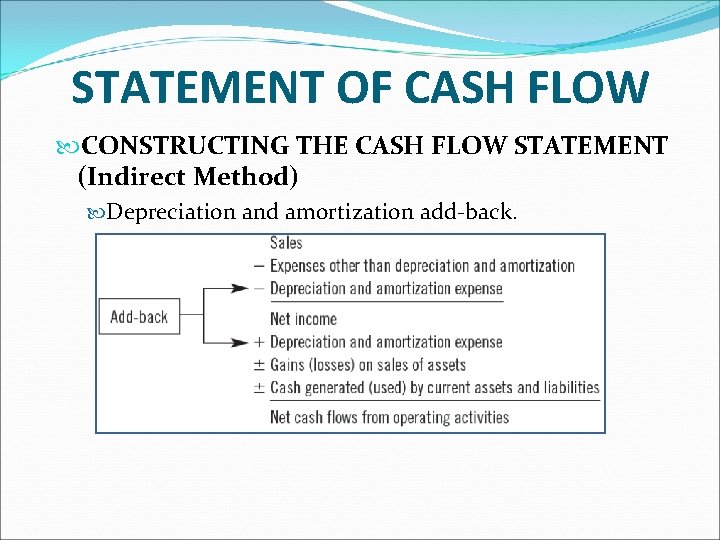 STATEMENT OF CASH FLOW

CONSTRUCTING THE CASH FLOW STATEMENT (Indirect Method)

Depreciation and amortization add-back.

Add-back

Sales
− Expenses other than depreciation and amortization
− Depreciation and amortization expense
Net income
+ Depreciation and amortization expense
± Gains (losses) on sales of assets
± Cash generated (used) by current assets and liabilities
Net cash flows from operating activities